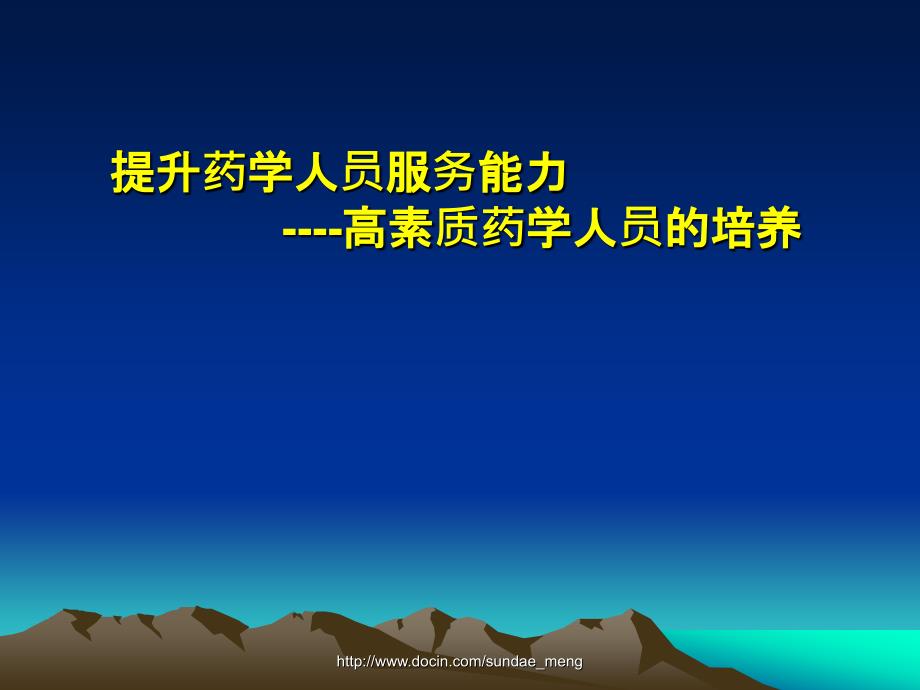 提升药学人员服务能力

----高素质药学人员的培养

http://www.docin.com/sundae_meng